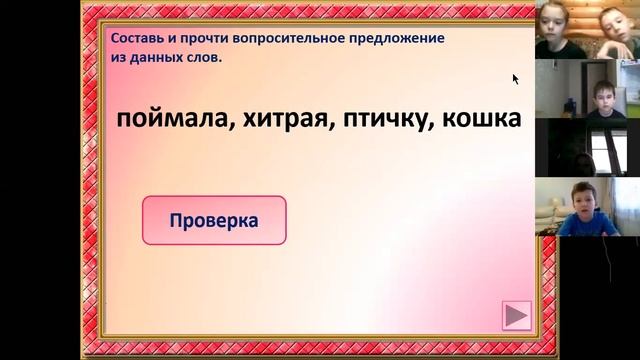 Составь и прочти вопросительное предложение из данных слов.

поймала, хитрая, птичку, кошка

Проверка